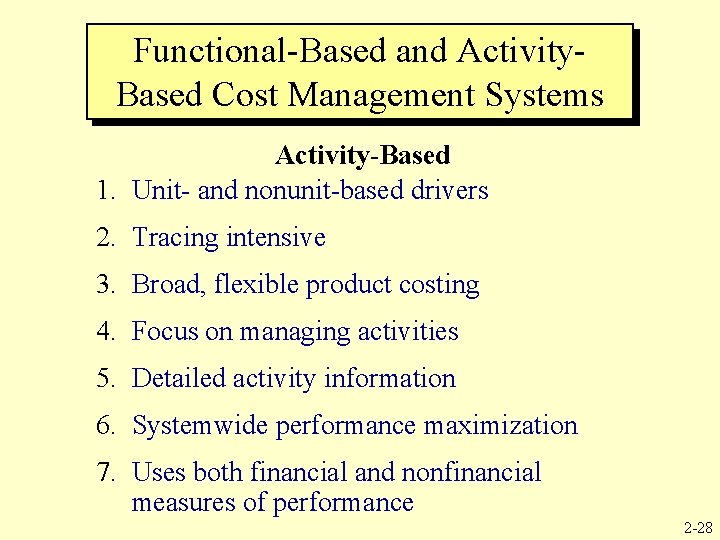 Functional-Based and Activity-Based Cost Management Systems

Activity-Based

1. Unit- and nonunit-based drivers
2. Tracing intensive
3. Broad, flexible product costing
4. Focus on managing activities
5. Detailed activity information
6. Systemwide performance maximization
7. Uses both financial and nonfinancial measures of performance

2-28